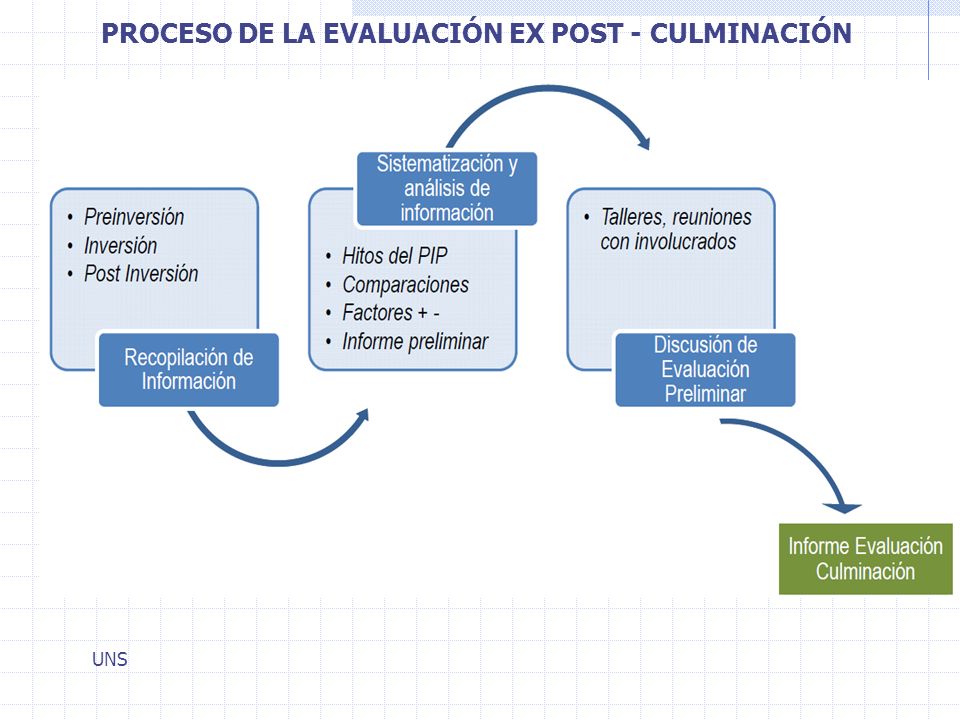 PROCESO DE LA EVALUACIÓN EX POST - CULMINACIÓN

• Preinversión
• Inversión
• Post Inversión

Recopilación de Información

Sistematización y análisis de información

• Hitos del PIP
• Comparaciones
• Factores + -
• Informe preliminar

• Talleres, reuniones con involucrados

Discusión de Evaluación Preliminar

Informe Evaluación Culminación

UNS